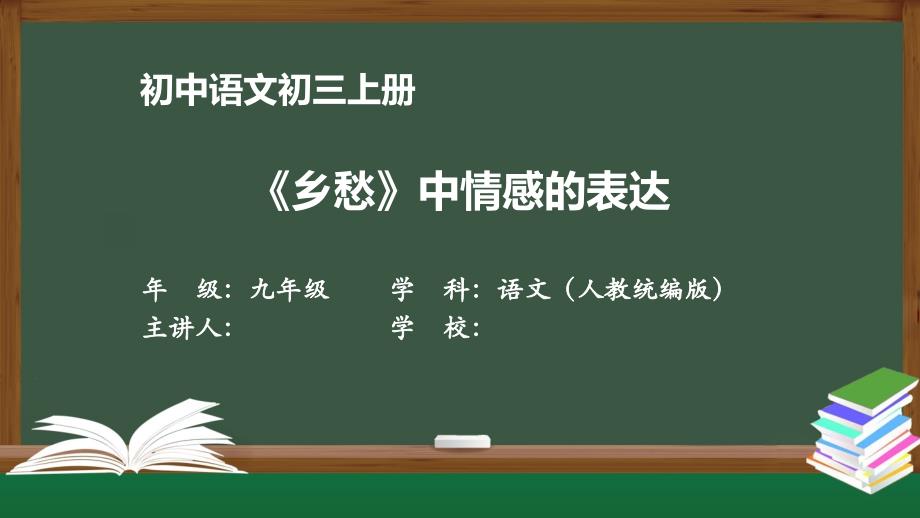 初中语文初三上册

《乡愁》中情感的表达

年　级：九年级　　学　科：语文（人教统编版）
主讲人：　　　　　学　校：